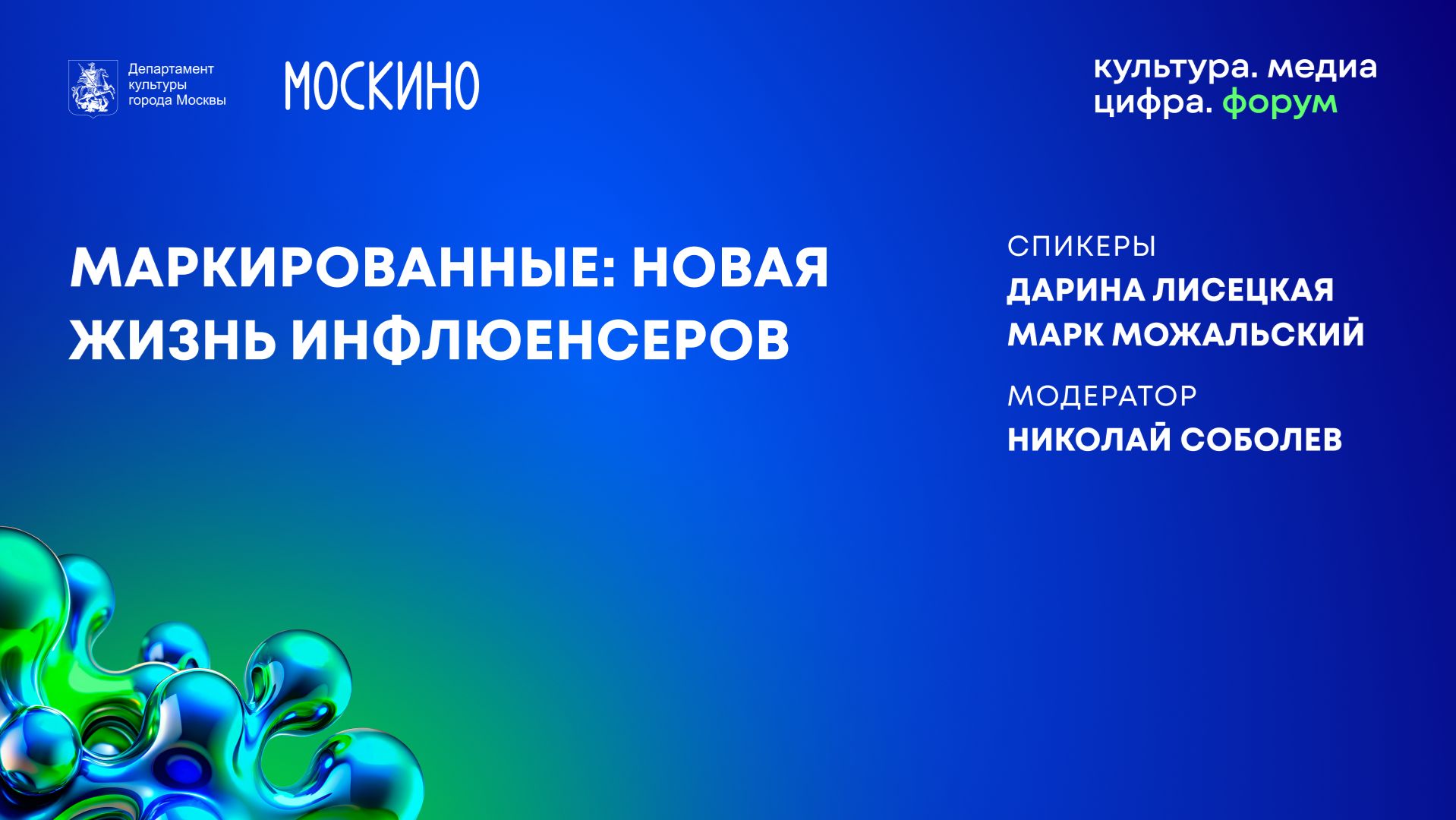 Департамент культуры города Москвы

МОСКИНО

культура. медиа
цифра. форум

МАРКИРОВАННЫЕ: НОВАЯ ЖИЗНЬ ИНФЛЮЕНСЕРОВ

СПИКЕРЫ
ДАРИНА ЛИСЕЦКАЯ
МАРК МОЖАЛЬСКИЙ

МОДЕРАТОР
НИКОЛАЙ СОБОЛЕВ